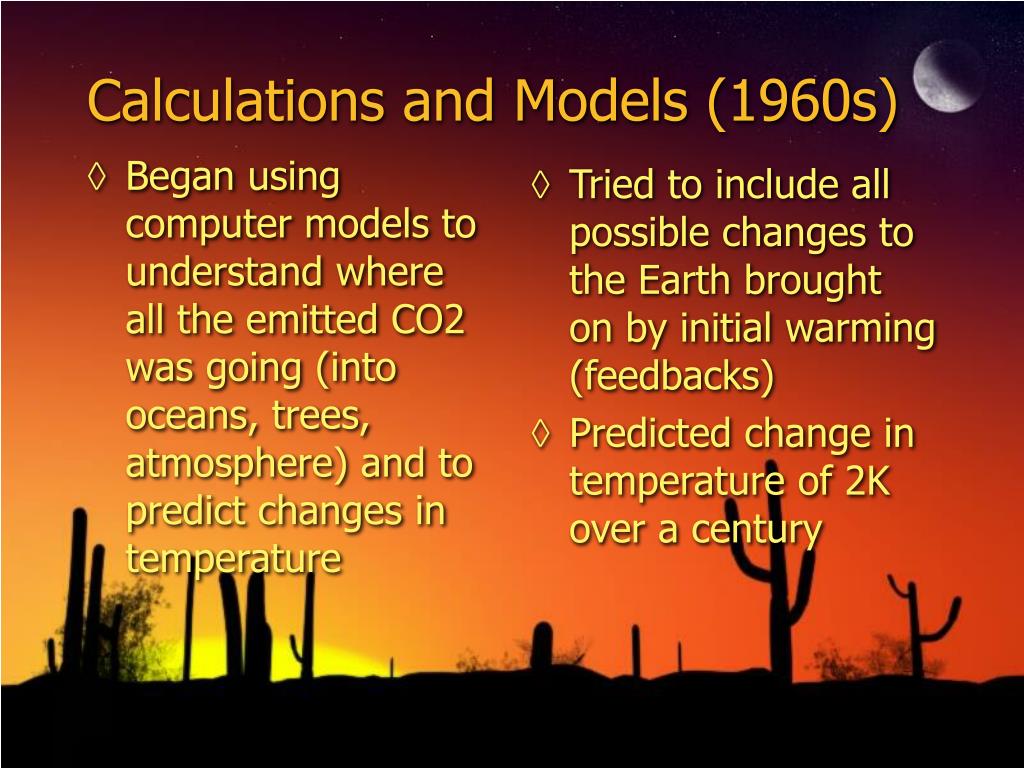 Calculations and Models (1960s)

◊ Began using computer models to understand where all the emitted CO2 was going (into oceans, trees, atmosphere) and to predict changes in temperature

◊ Tried to include all possible changes to the Earth brought on by initial warming (feedbacks)

◊ Predicted change in temperature of 2K over a century